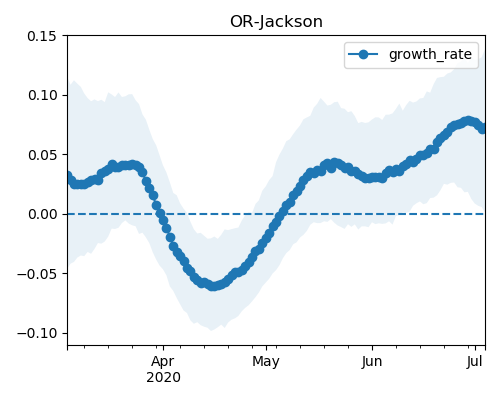 OR-Jackson

growth_rate

0.15
0.10
0.05
0.00
−0.05
−0.10

Apr
2020
May
Jun
Jul